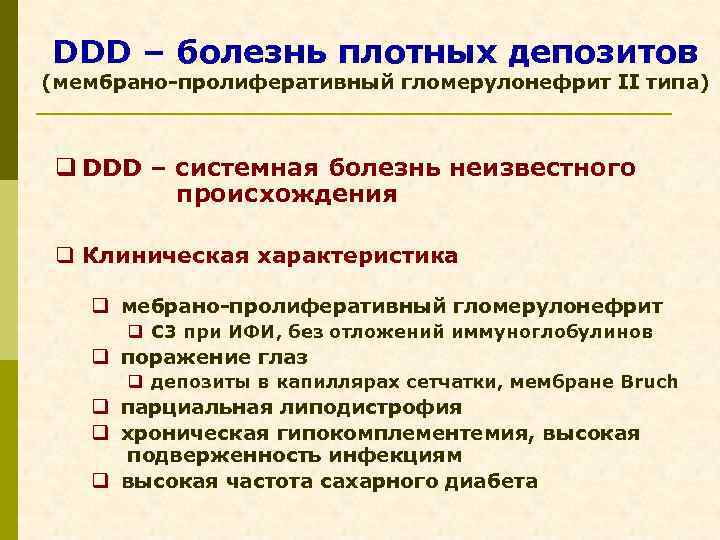 DDD – болезнь плотных депозитов
(мембрано-пролиферативный гломерулонефрит II типа)

❑ DDD – системная болезнь неизвестного происхождения

❑ Клиническая характеристика

❑ мебрано-пролиферативный гломерулонефрит
❑ С3 при ИФИ, без отложений иммуноглобулинов
❑ поражение глаз
❑ депозиты в капиллярах сетчатки, мембране Bruch
❑ парциальная липодистрофия
❑ хроническая гипокомплементемия, высокая подверженность инфекциям
❑ высокая частота сахарного диабета